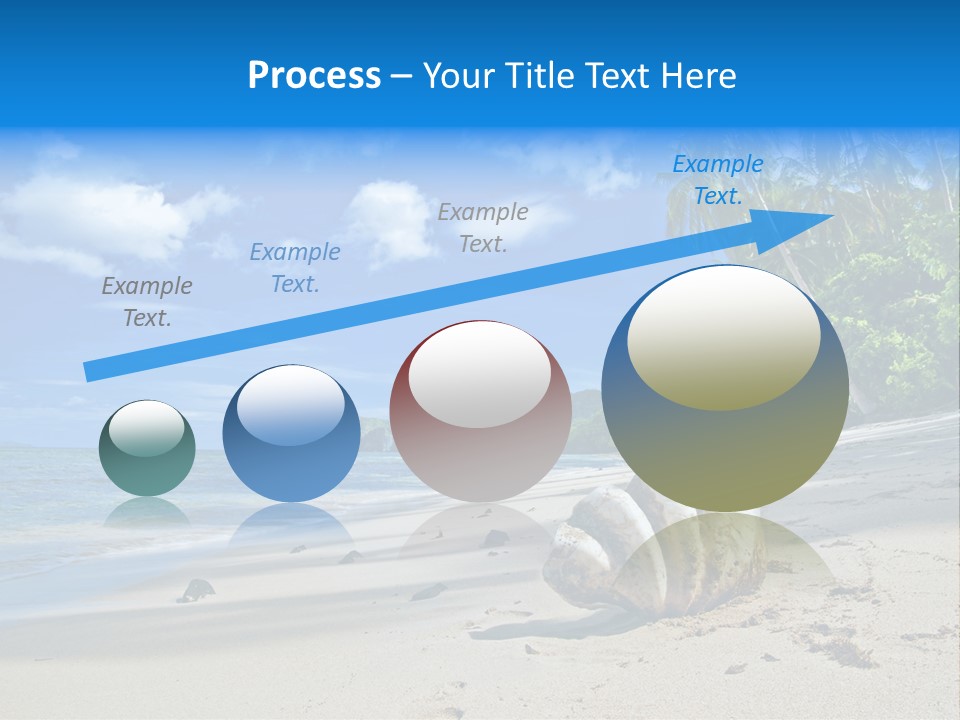 Process – Your Title Text Here

Example Text.

Example Text.

Example Text.

Example Text.